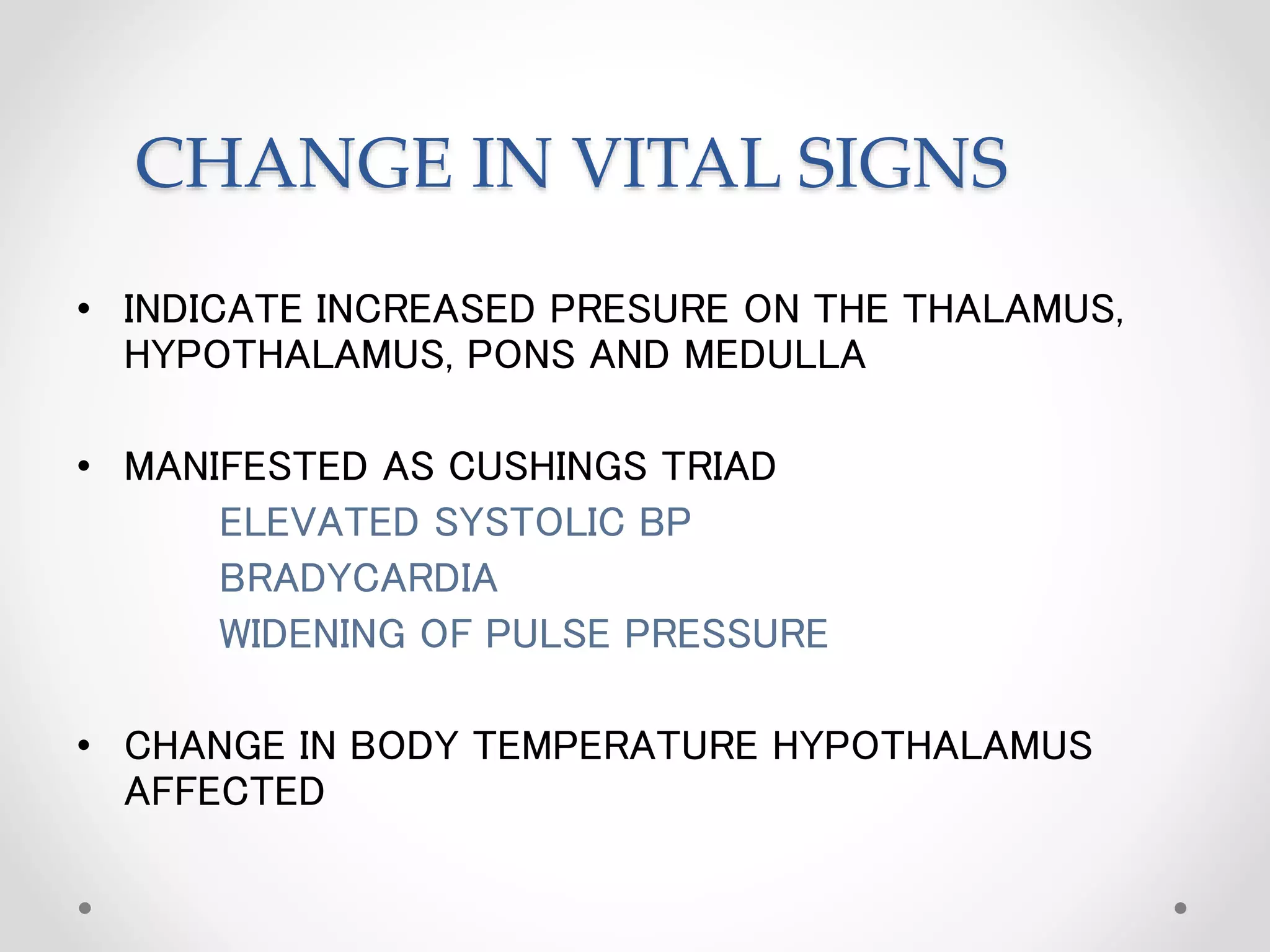 CHANGE IN VITAL SIGNS

• INDICATE INCREASED PRESURE ON THE THALAMUS, HYPOTHALAMUS, PONS AND MEDULLA

• MANIFESTED AS CUSHINGS TRIAD

ELEVATED SYSTOLIC BP

BRADYCARDIA

WIDENING OF PULSE PRESSURE

• CHANGE IN BODY TEMPERATURE HYPOTHALAMUS AFFECTED